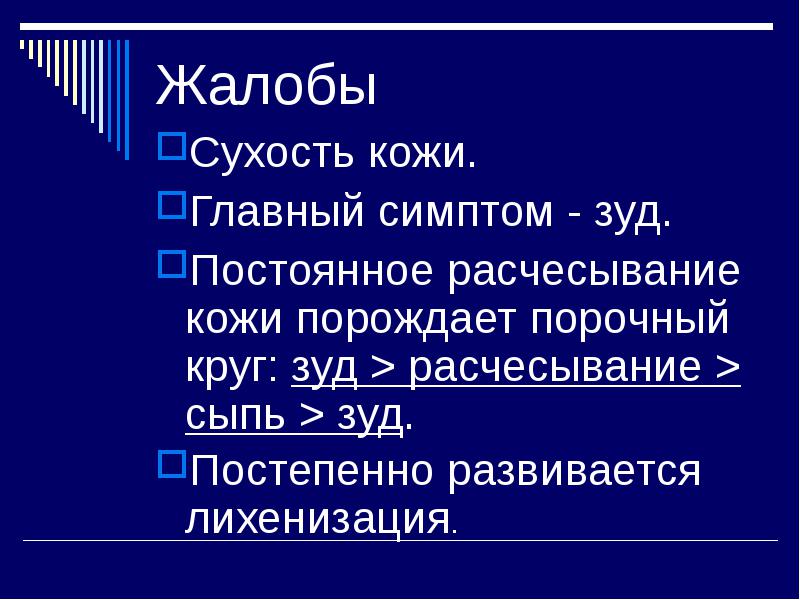 Жалобы

Сухость кожи.

Главный симптом - зуд.

Постоянное расчесывание кожи порождает порочный круг: зуд > расчесывание > сыпь > зуд.

Постепенно развивается лихенизация.